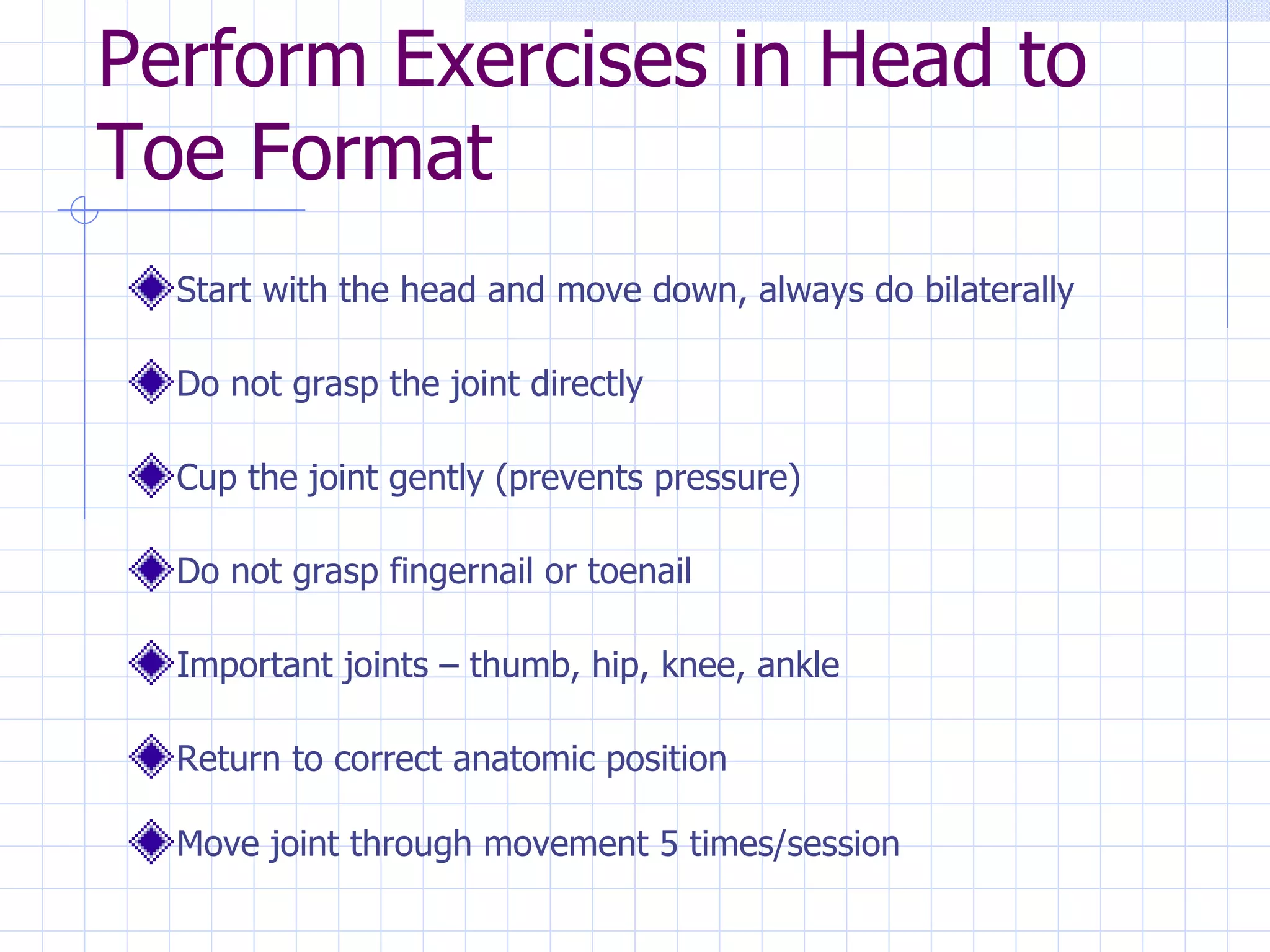 Perform Exercises in Head to Toe Format

Start with the head and move down, always do bilaterally

Do not grasp the joint directly

Cup the joint gently (prevents pressure)

Do not grasp fingernail or toenail

Important joints – thumb, hip, knee, ankle

Return to correct anatomic position

Move joint through movement 5 times/session